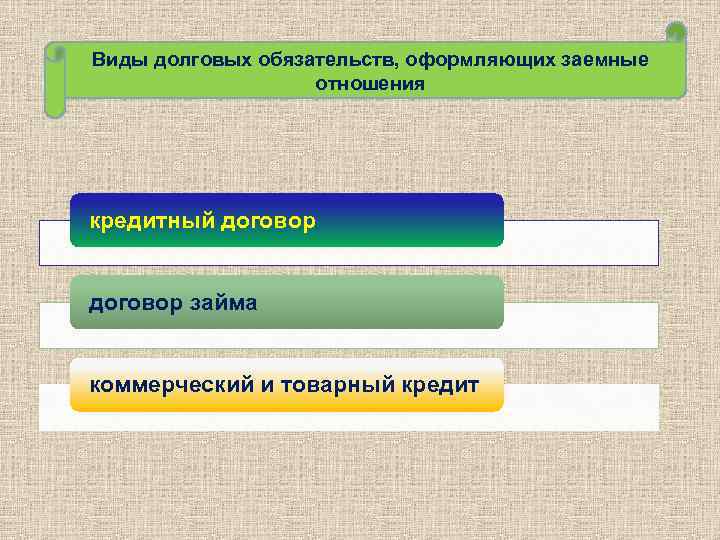 Виды долговых обязательств, оформляющих заемные отношения

кредитный договор

договор займа

коммерческий и товарный кредит